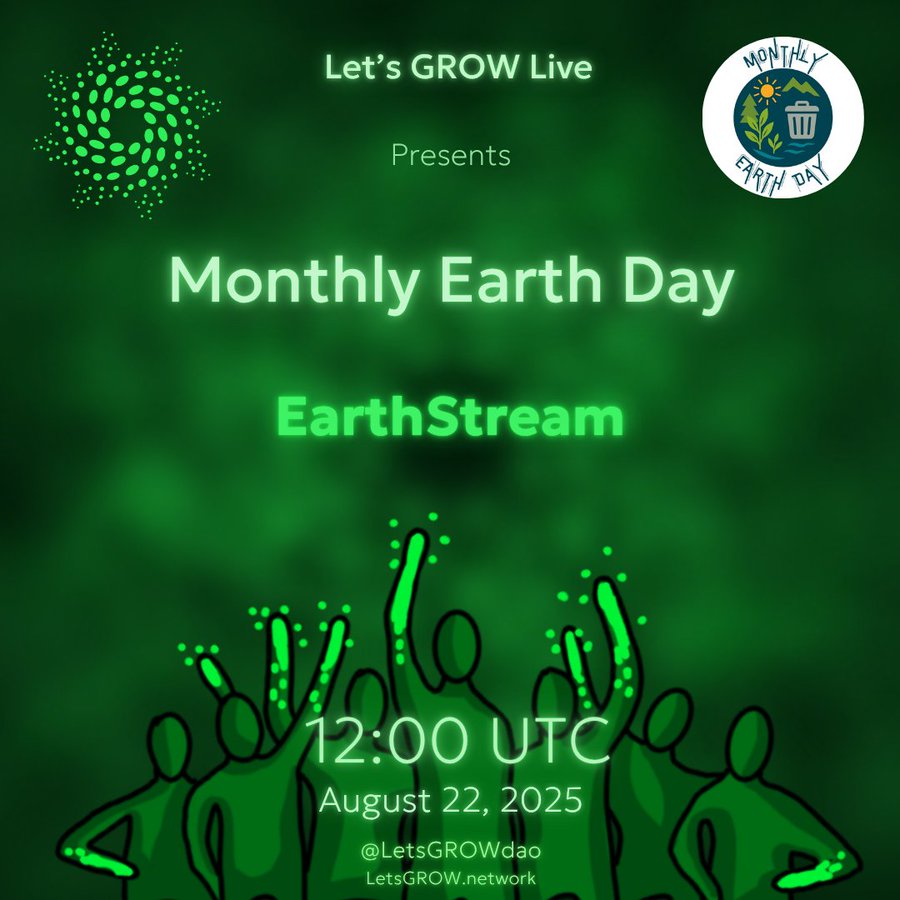 Let's GROW Live

MONTHLY EARTH DAY

Presents

Monthly Earth Day

EarthStream

12:00 UTC

August 22, 2025

@LetsGROWdao
LetsGROW.network